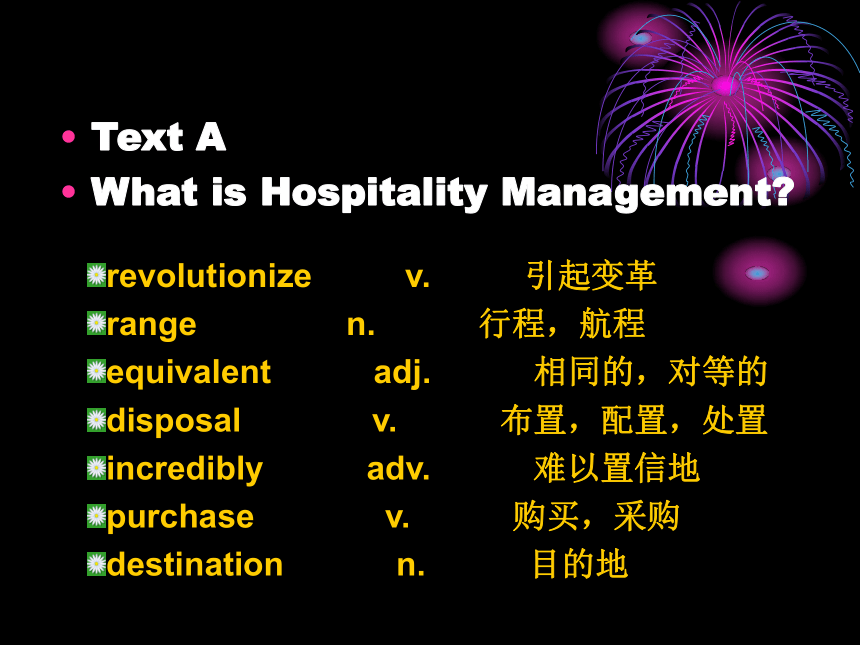 • Text A
• What is Hospitality Management?

revolutionize v. 引起变革
range n. 行程，航程
equivalent adj. 相同的，对等的
disposal v. 布置，配置，处置
incredibly adv. 难以置信地
purchase v. 购买，采购
destination n. 目的地